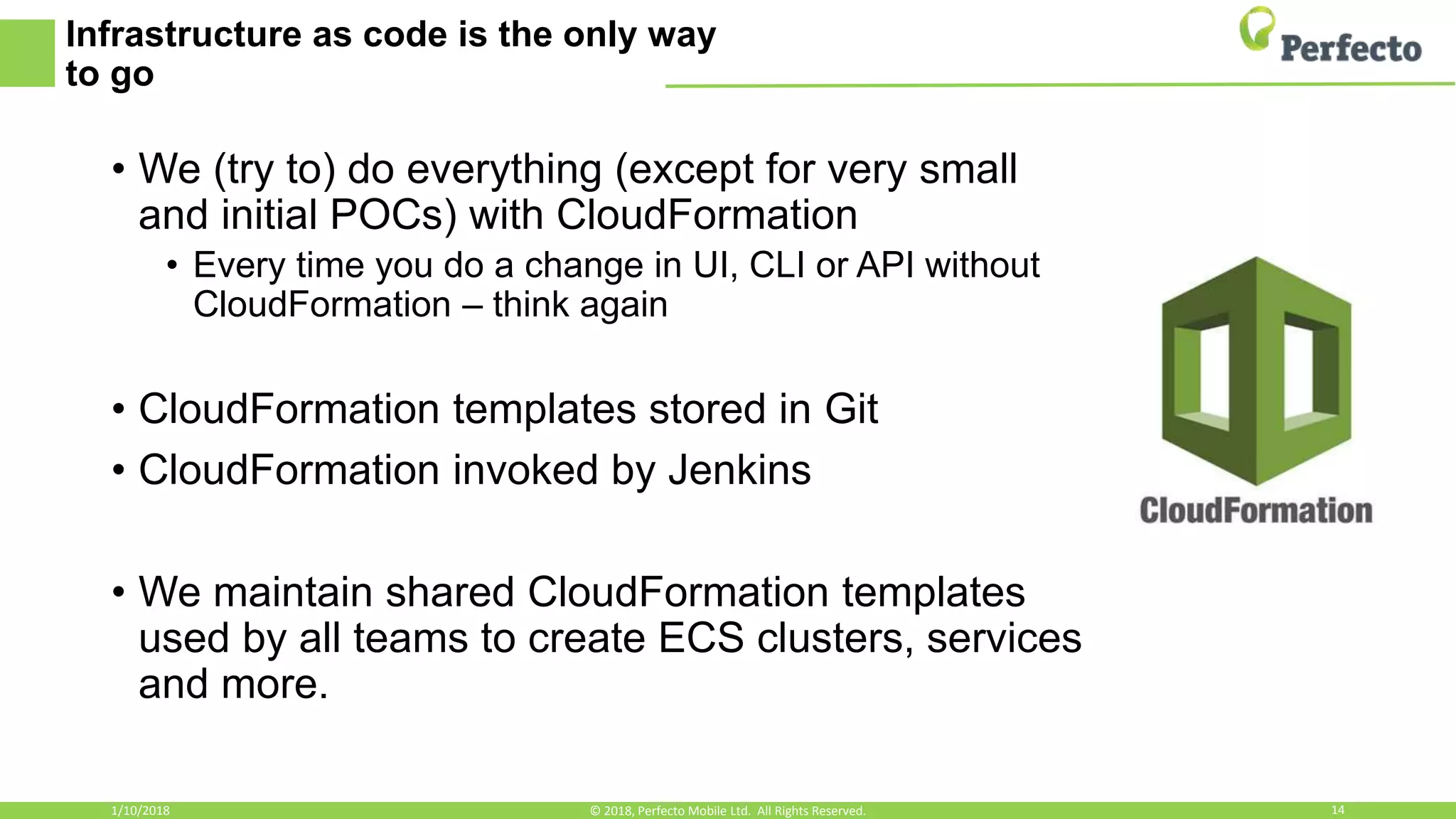 Infrastructure as code is the only way to go

Perfecto

• We (try to) do everything (except for very small and initial POCs) with CloudFormation
  • Every time you do a change in UI, CLI or API without CloudFormation – think again

• CloudFormation templates stored in Git
• CloudFormation invoked by Jenkins

• We maintain shared CloudFormation templates used by all teams to create ECS clusters, services and more.

CloudFormation

1/10/2018 © 2018, Perfecto Mobile Ltd. All Rights Reserved. 14